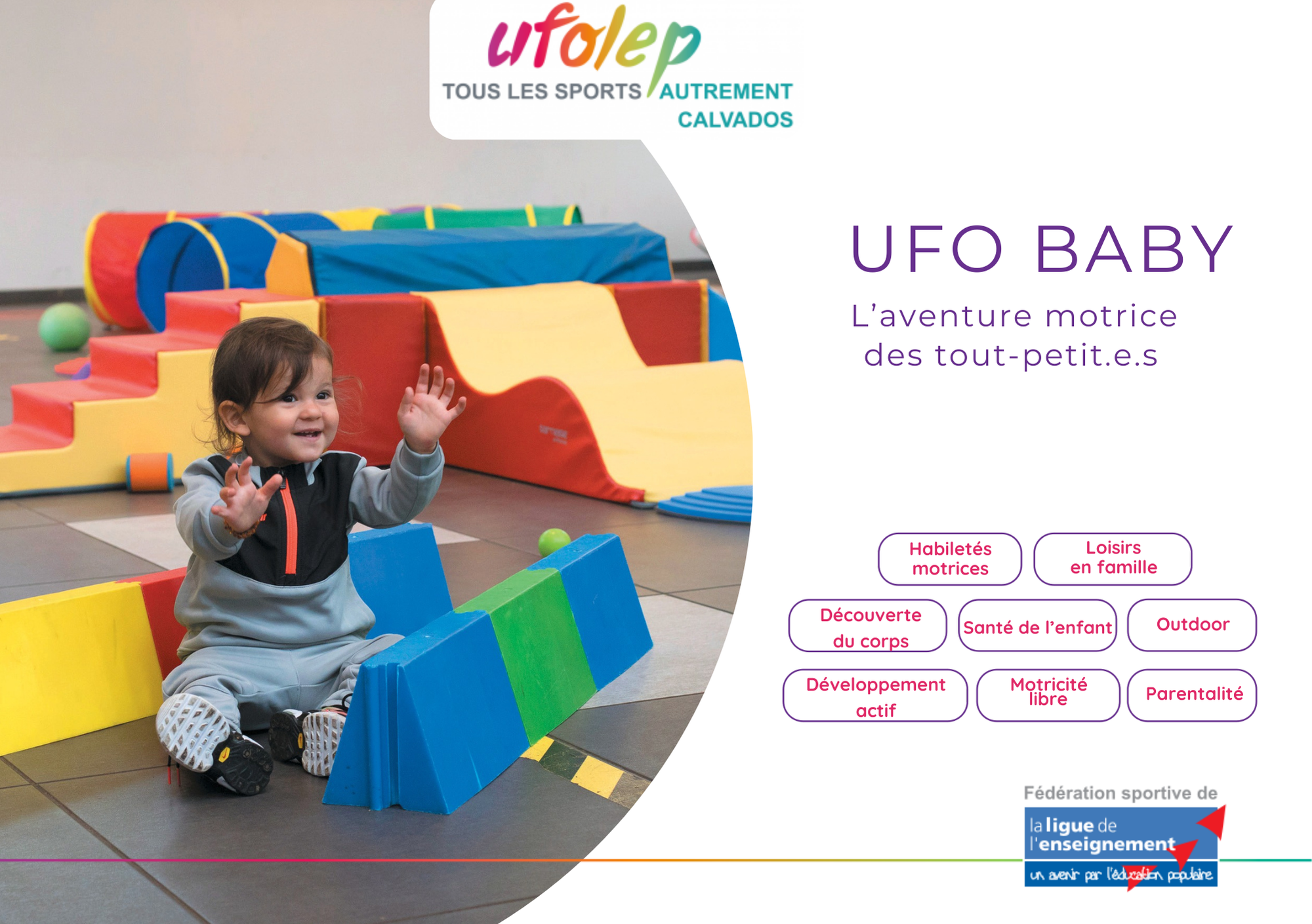 ufolep
TOUS LES SPORTS AUTREMENT
CALVADOS

UFO BABY

L'aventure motrice des tout-petit.e.s

Habiletés motrices

Loisirs en famille

Découverte du corps

Santé de l'enfant

Outdoor

Développement actif

Motricité libre

Parentalité

Fédération sportive de
la ligue de l'enseignement
un avenir par l'éducation populaire